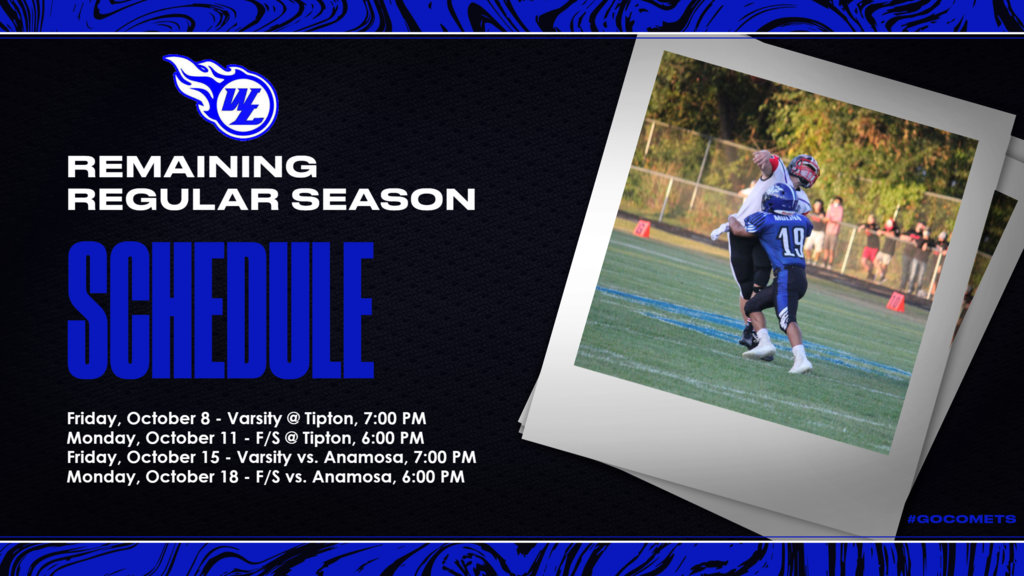 WL

REMAINING REGULAR SEASON

SCHEDULE

Friday, October 8 - Varsity @ Tipton, 7:00 PM
Monday, October 11 - F/S @ Tipton, 6:00 PM
Friday, October 15 - Varsity vs. Anamosa, 7:00 PM
Monday, October 18 - F/S vs. Anamosa, 6:00 PM

MOLINA 19

#GOCOMETS